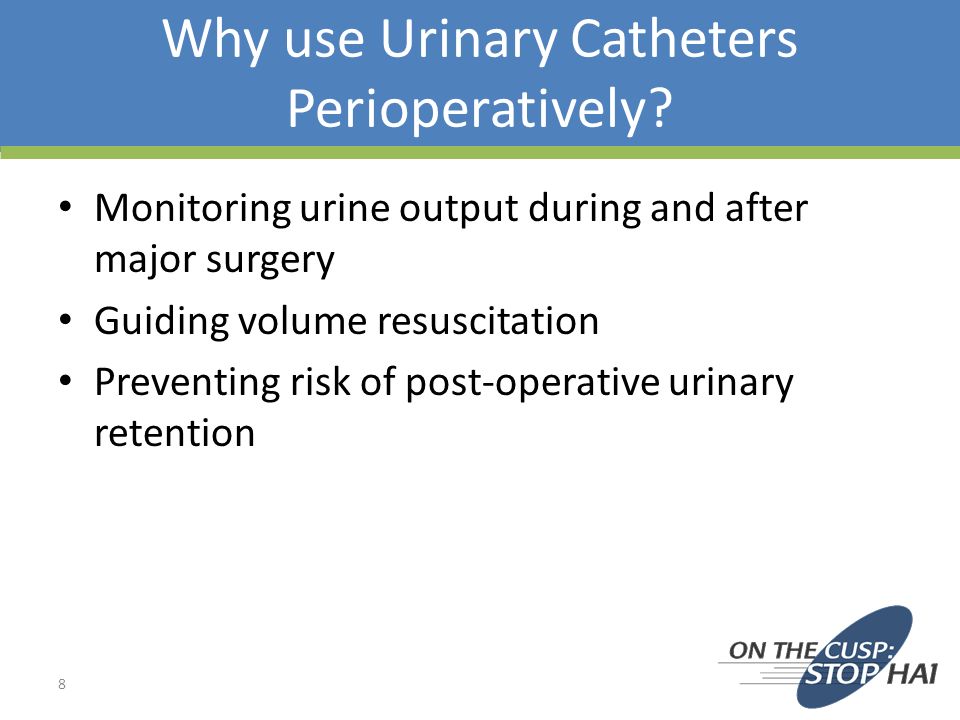 Why use Urinary Catheters Perioperatively?

• Monitoring urine output during and after major surgery
• Guiding volume resuscitation
• Preventing risk of post-operative urinary retention

8

ON THE CUSP: STOP HAI